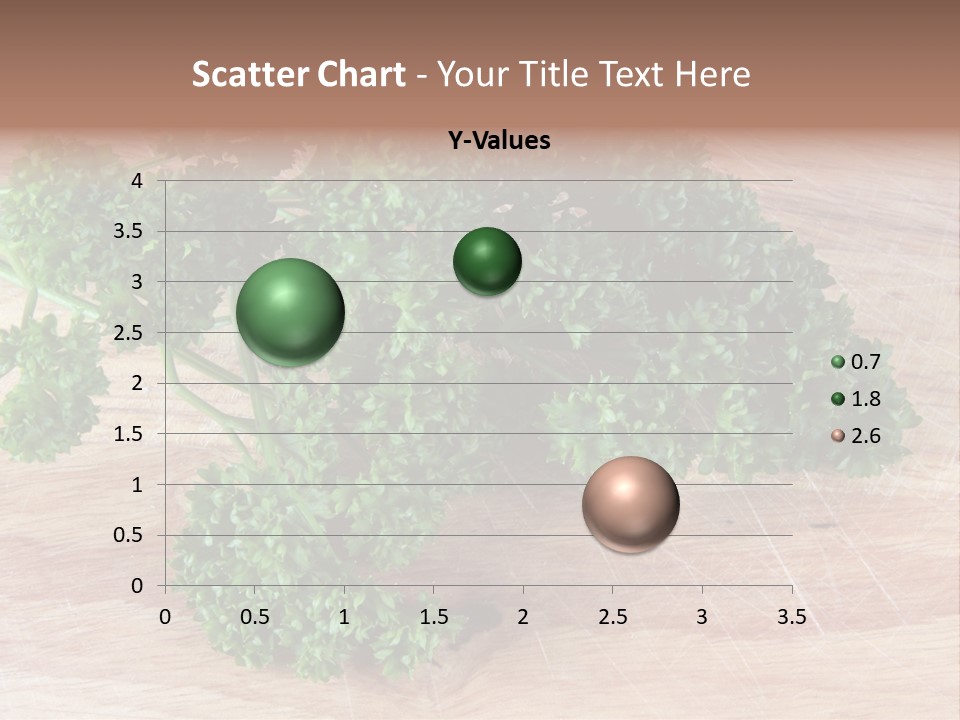 Scatter Chart - Your Title Text Here

Y-Values

4
3.5
3
2.5
2
1.5
1
0.5
0

0 0.5 1 1.5 2 2.5 3 3.5

0.7
1.8
2.6